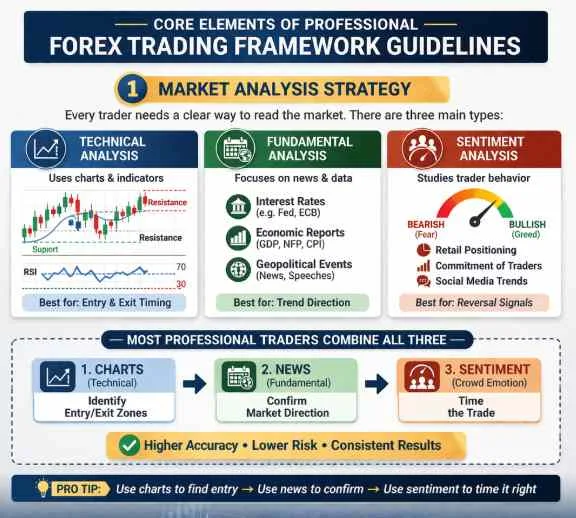 CORE ELEMENTS OF PROFESSIONAL
FOREX TRADING FRAMEWORK GUIDELINES

1 MARKET ANALYSIS STRATEGY

Every trader needs a clear way to read the market. There are three main types:

TECHNICAL ANALYSIS
Uses charts & indicators
Resistance
Resistance
Suport
RSI
70
30
Best for: Entry & Exit Timing

FUNDAMENTAL ANALYSIS
Focuses on news & data
Interest Rates (e.g. Fed, ECB)
Economic Reports (GDP, NFP, CPI)
Geopolitical Events (News, Speeches)
Best for: Trend Direction

SENTIMENT ANALYSIS
Studies trader behavior
BEARISH (Fear)
BULLISH (Greed)
Retail Positioning
Commitment of Traders
Social Media Trends
Best for: Reversal Signals

MOST PROFESSIONAL TRADERS COMBINE ALL THREE

1. CHARTS (Technical)
Identify Entry/Exit Zones

2. NEWS (Fundamental)
Confirm Market Direction

3. SENTIMENT (Crowd Emotion)
Time the Trade

Higher Accuracy • Lower Risk • Consistent Results

PRO TIP: Use charts to find entry → Use news to confirm → Use sentiment to time it right